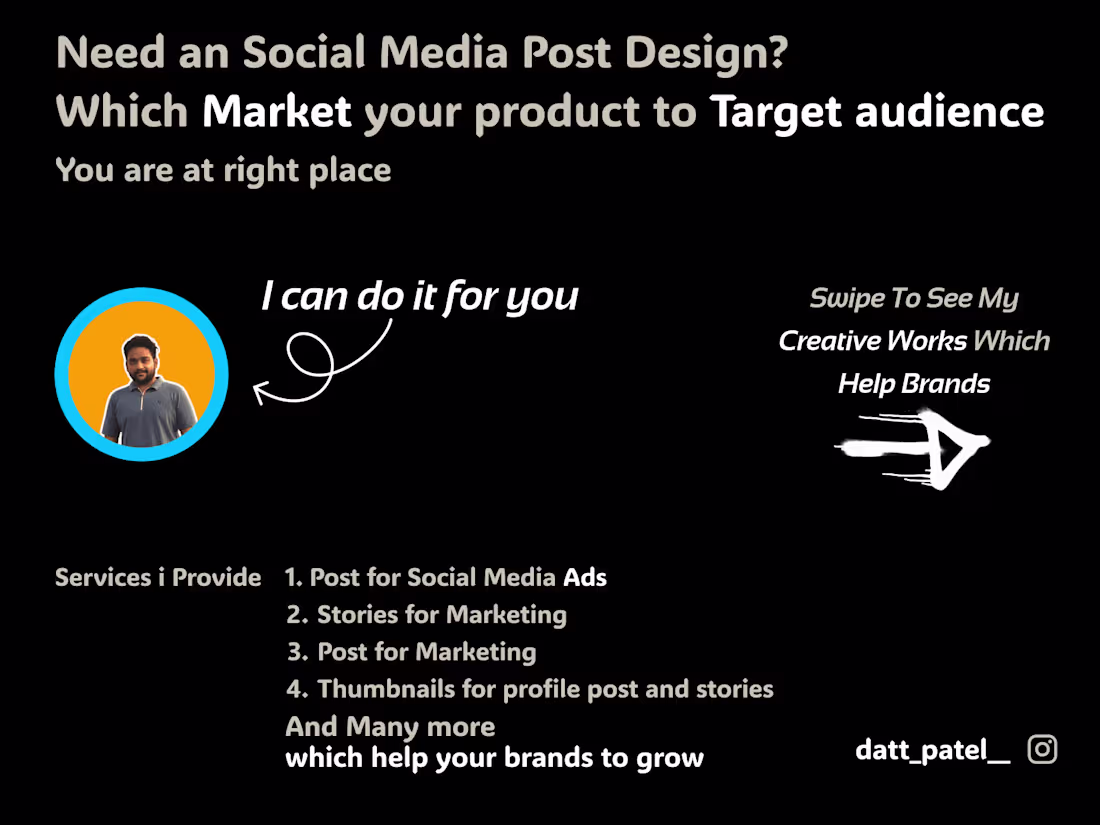 Need an Social Media Post Design?
Which Market your product to Target audience
You are at right place

I can do it for you

Swipe To See My Creative Works Which Help Brands

Services i Provide
1. Post for Social Media Ads
2. Stories for Marketing
3. Post for Marketing
4. Thumbnails for profile post and stories
And Many more
which help your brands to grow

datt_patel__